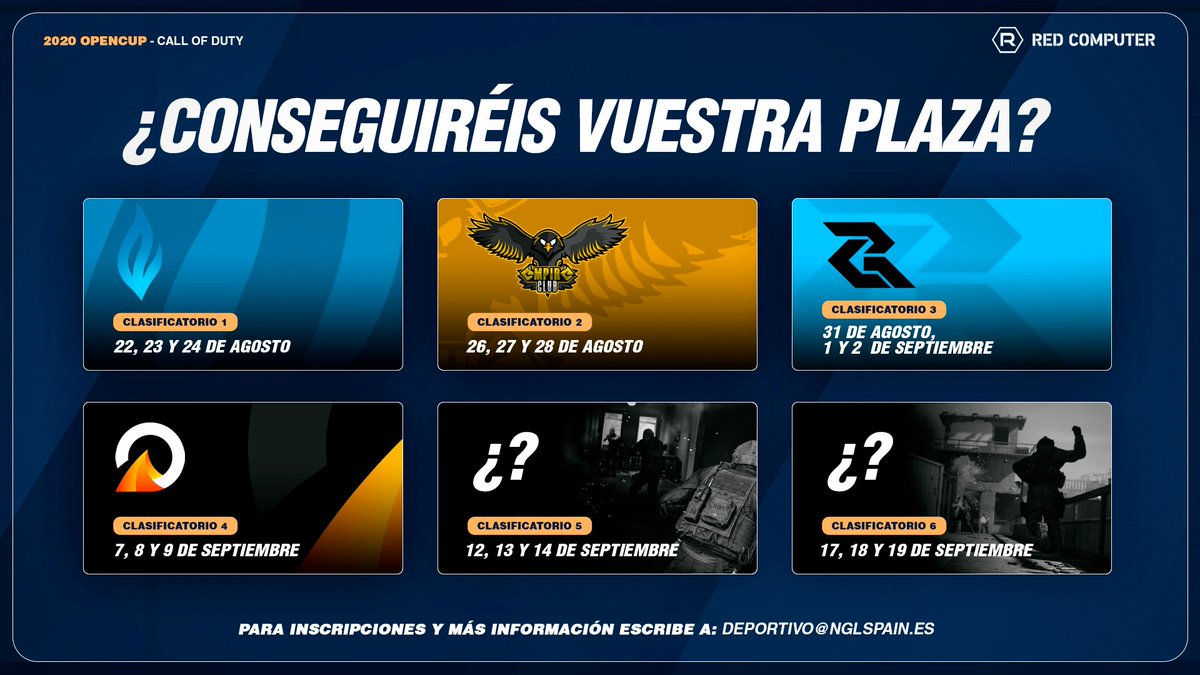 2020 OPENCUP - CALL OF DUTY

RED COMPUTER

¿CONSEGUIRÉIS VUESTRA PLAZA?

CLASIFICATORIO 1
22, 23 Y 24 DE AGOSTO

EMPIRE CLUB

CLASIFICATORIO 2
26, 27 Y 28 DE AGOSTO

CLASIFICATORIO 3
31 DE AGOSTO, 1 Y 2 DE SEPTIEMBRE

CLASIFICATORIO 4
7, 8 Y 9 DE SEPTIEMBRE

¿?
CLASIFICATORIO 5
12, 13 Y 14 DE SEPTIEMBRE

¿?
CLASIFICATORIO 6
17, 18 Y 19 DE SEPTIEMBRE

PARA INSCRIPCIONES Y MÁS INFORMACIÓN ESCRIBE A: DEPORTIVO@NGLSPAIN.ES